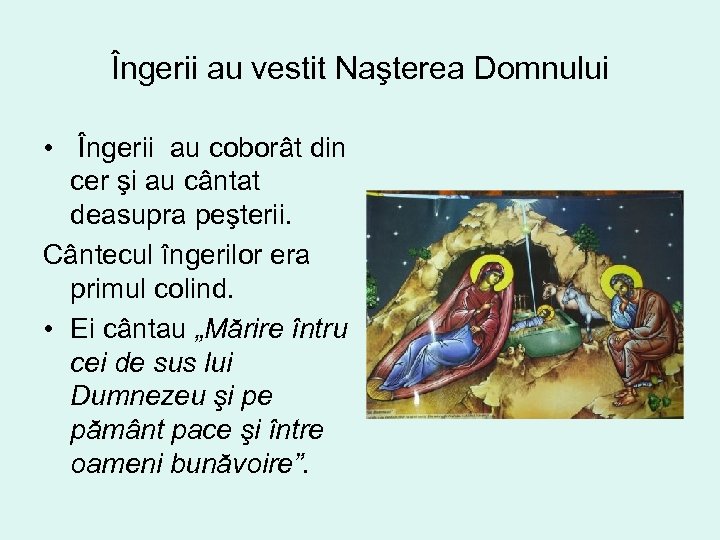 Îngerii au vestit Naşterea Domnului

• Îngerii au coborât din cer şi au cântat deasupra peşterii.

Cântecul îngerilor era primul colind.

• Ei cântau „Mărire întru cei de sus lui Dumnezeu şi pe pământ pace şi între oameni bunăvoire”.